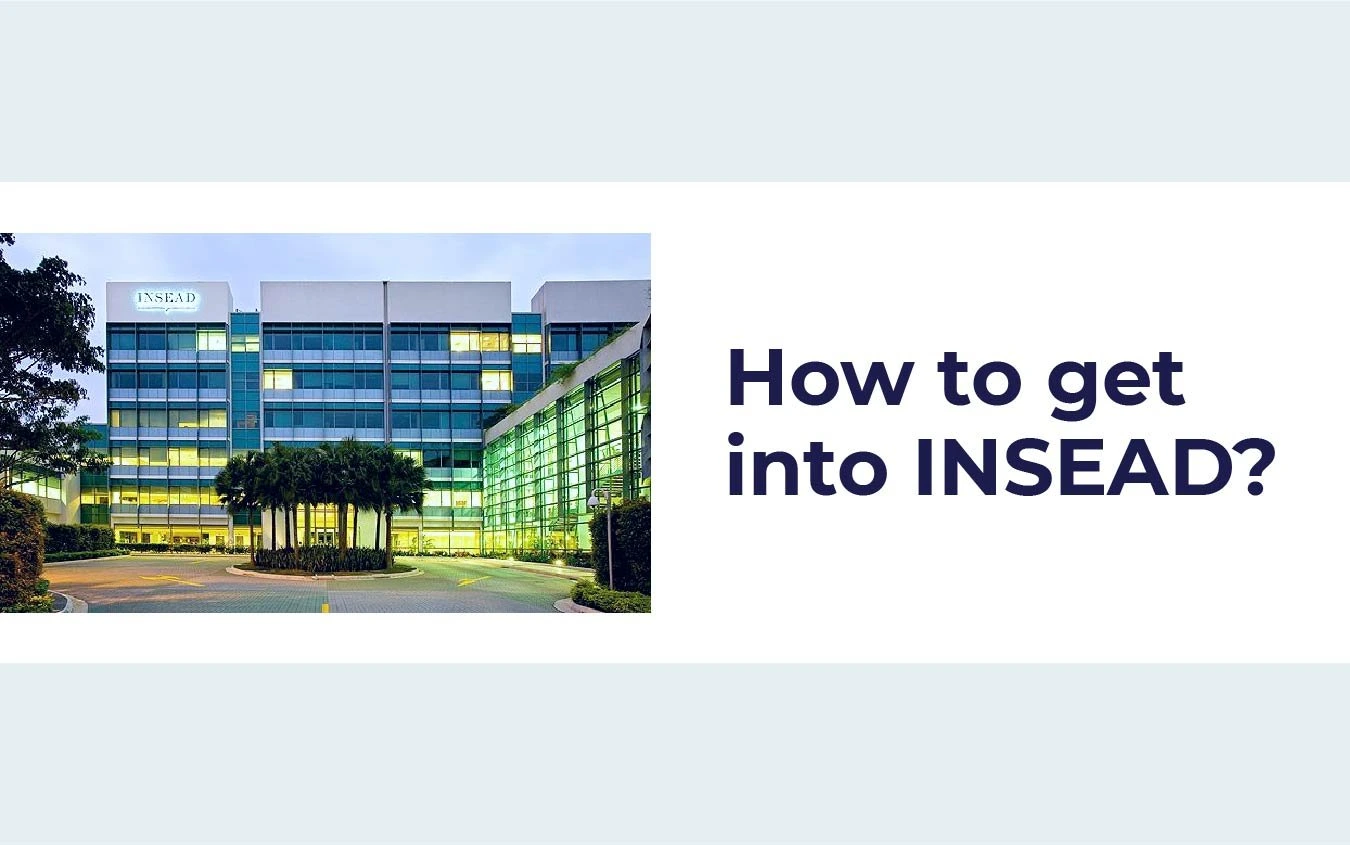 INSEAD

How to get into INSEAD?